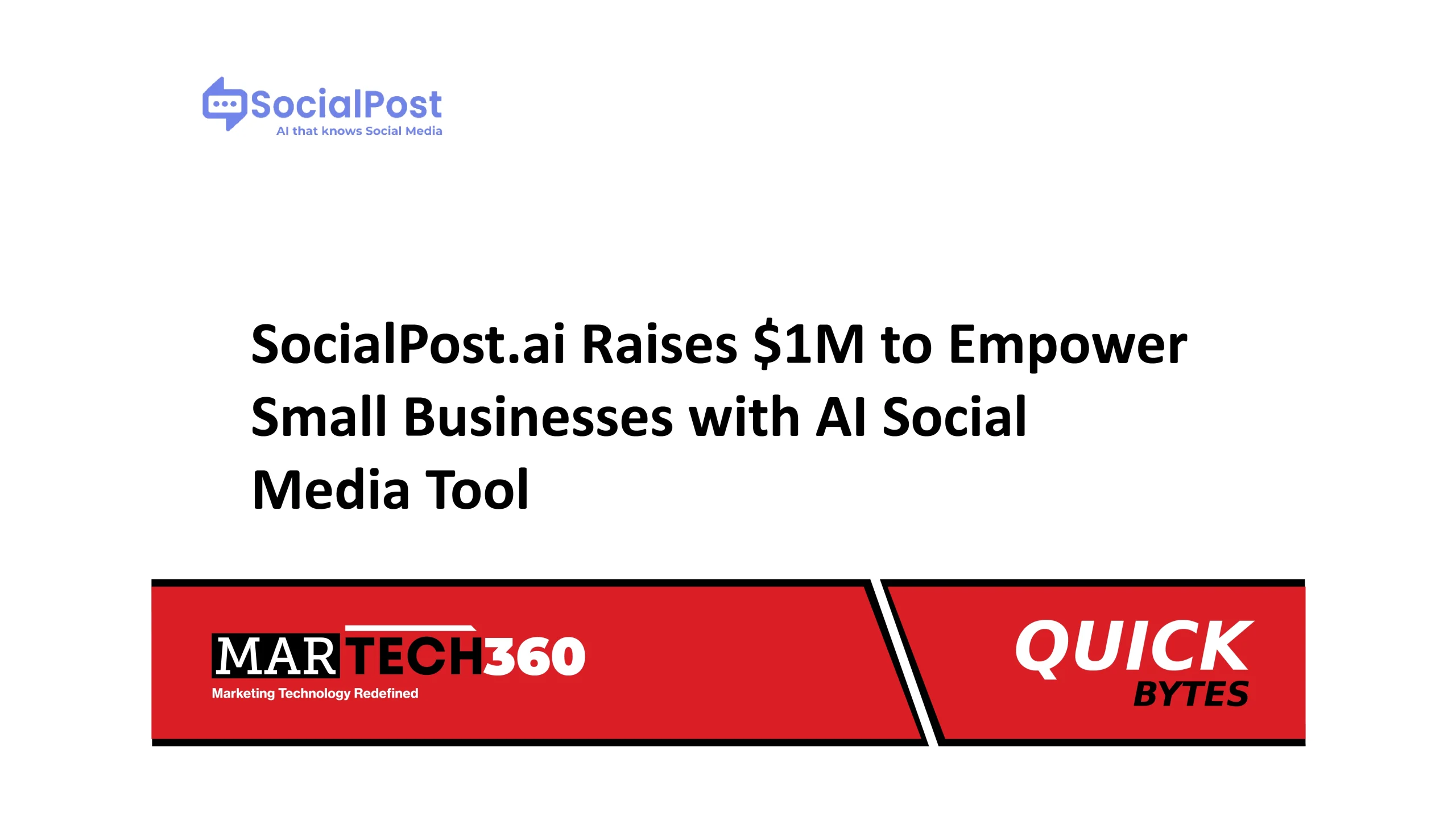 SocialPost
AI that knows Social Media

SocialPost.ai Raises \$1M to Empower Small Businesses with AI Social Media Tool

MARTECH360
Marketing Technology Redefined

QUICK
BYTES